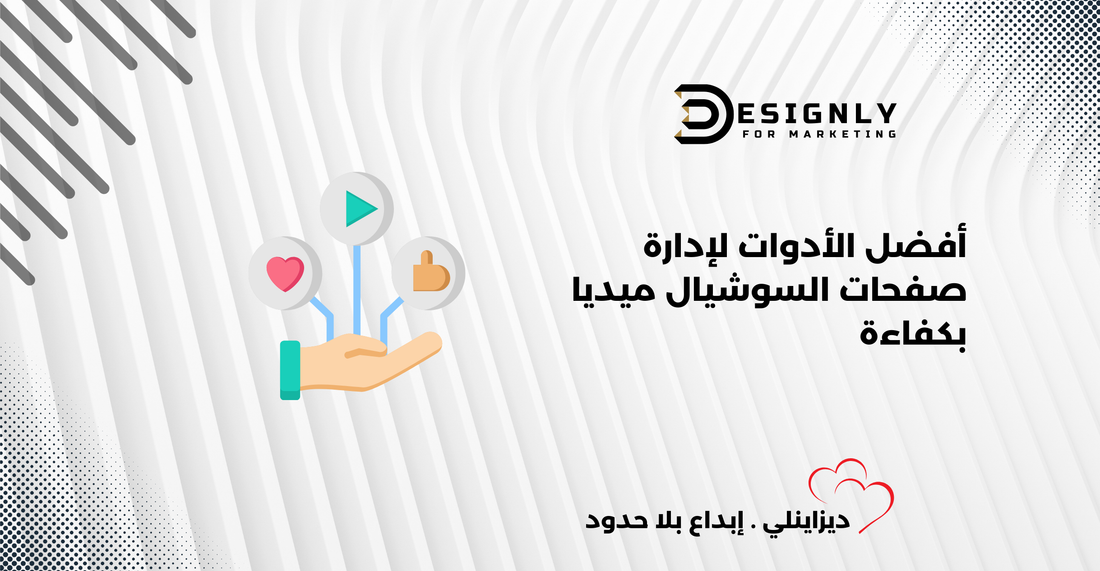 DESIGNLY
FOR MARKETING

أفضل الأدوات لإدارة صفحات السوشيال ميديا بكفاءة

ديزاينلي . إبداع بلا حدود